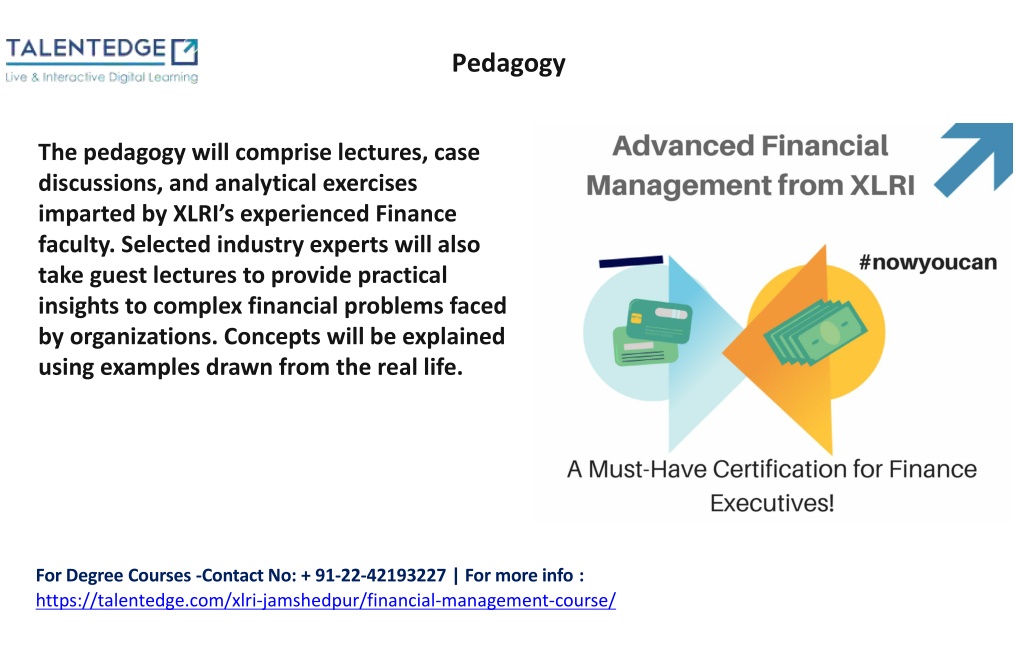 TALENTEDGE
Live & Interactive Digital Learning

Pedagogy

The pedagogy will comprise lectures, case discussions, and analytical exercises imparted by XLRI's experienced Finance faculty. Selected industry experts will also take guest lectures to provide practical insights to complex financial problems faced by organizations. Concepts will be explained using examples drawn from the real life.

Advanced Financial Management from XLRI

#nowyoucan

A Must-Have Certification for Finance Executives!

For Degree Courses -Contact No: + 91-22-42193227 | For more info : https://talentedge.com/xlri-jamshedpur/financial-management-course/